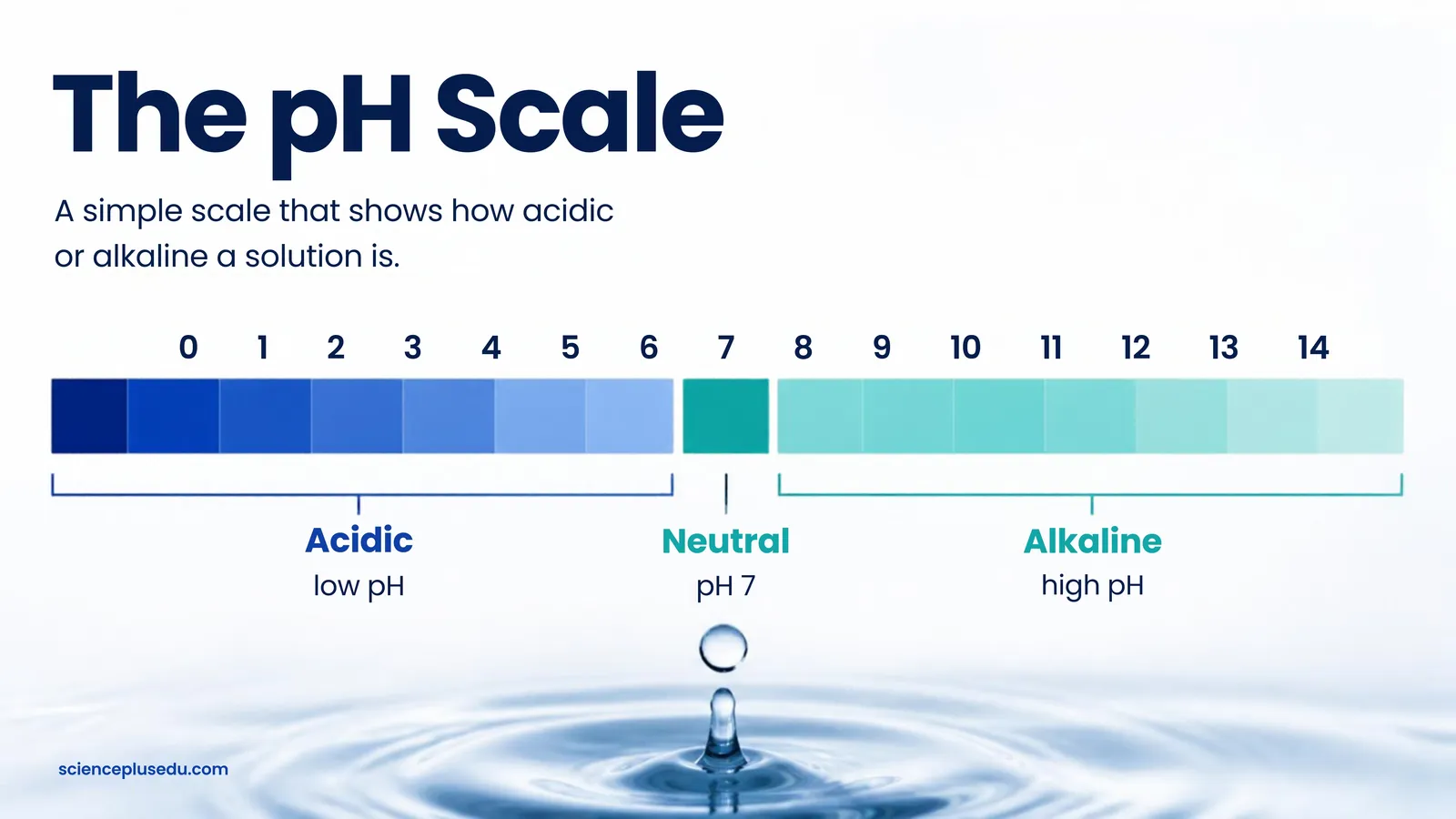 The pH Scale

A simple scale that shows how acidic or alkaline a solution is.

0 1 2 3 4 5 6 7 8 9 10 11 12 13 14

Acidic
low pH

Neutral
pH 7

Alkaline
high pH

scienceplusedu.com